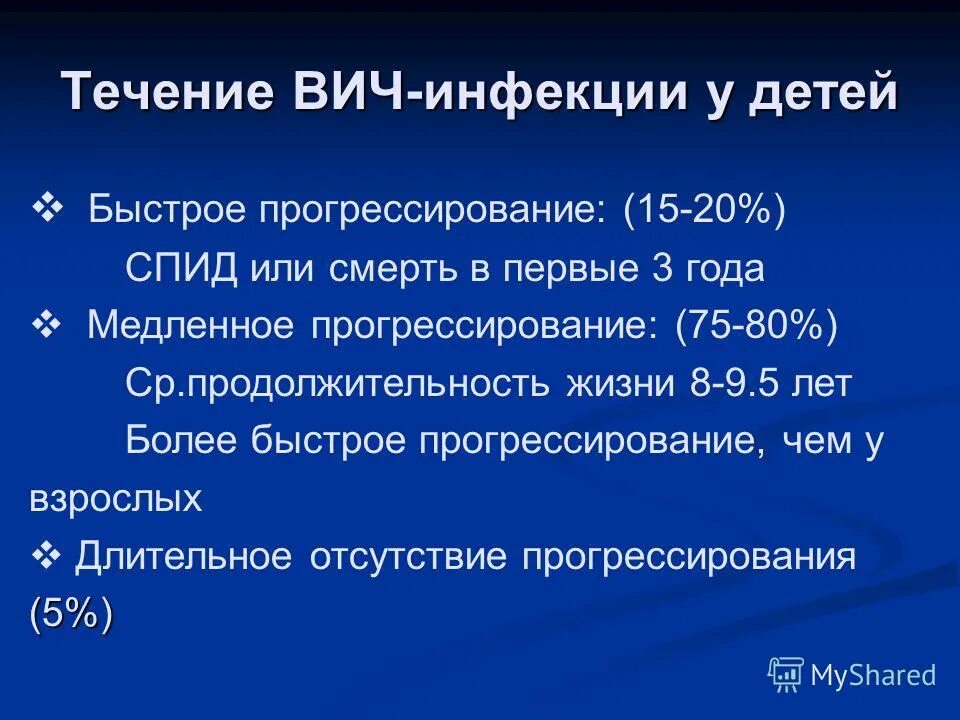 Течение ВИЧ-инфекции у детей

❖ Быстрое прогрессирование: (15-20%)
СПИД или смерть в первые 3 года

❖ Медленное прогрессирование: (75-80%)
Ср.продолжительность жизни 8-9.5 лет
Более быстрое прогрессирование, чем у взрослых

❖ Длительное отсутствие прогрессирования (5%)

MyShared